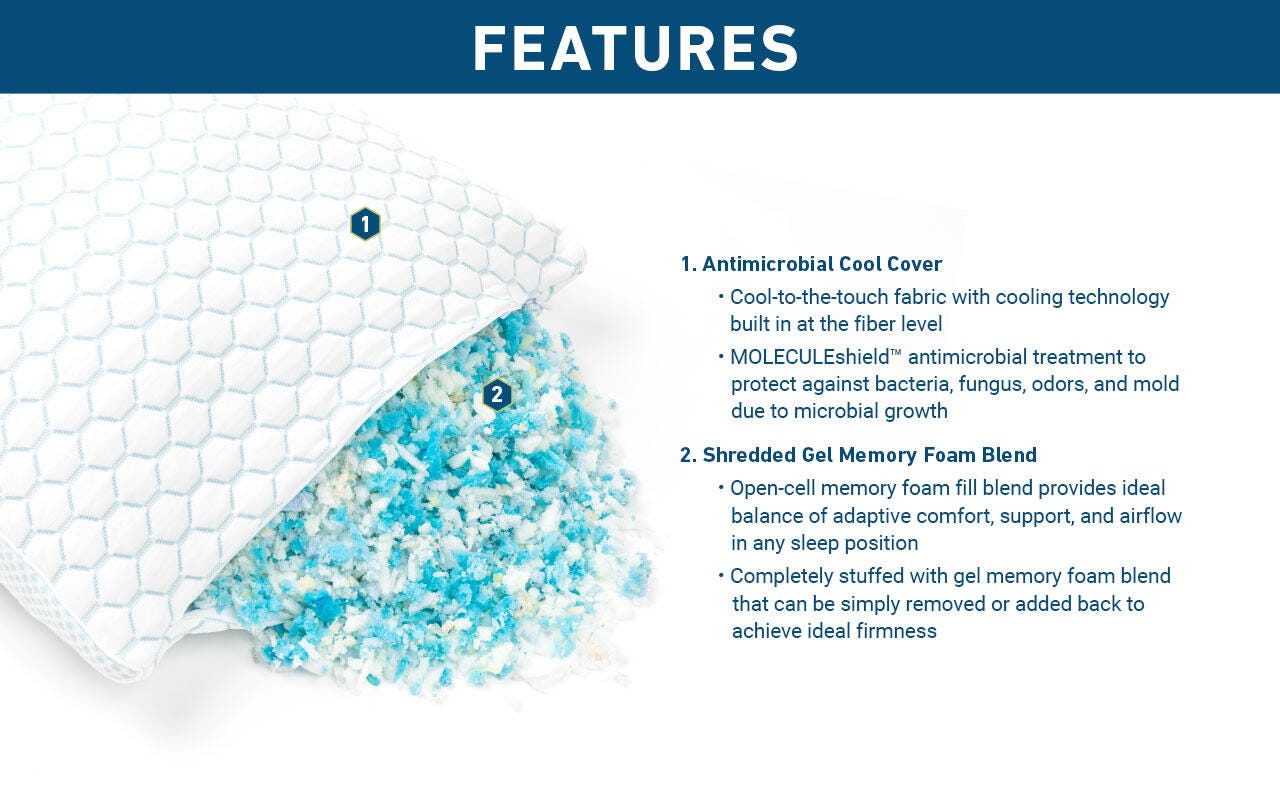 FEATURES

1

2

1. Antimicrobial Cool Cover

• Cool-to-the-touch fabric with cooling technology built in at the fiber level

• MOLECULEshield™ antimicrobial treatment to protect against bacteria, fungus, odors, and mold due to microbial growth

2. Shredded Gel Memory Foam Blend

• Open-cell memory foam fill blend provides ideal balance of adaptive comfort, support, and airflow in any sleep position

• Completely stuffed with gel memory foam blend that can be simply removed or added back to achieve ideal firmness